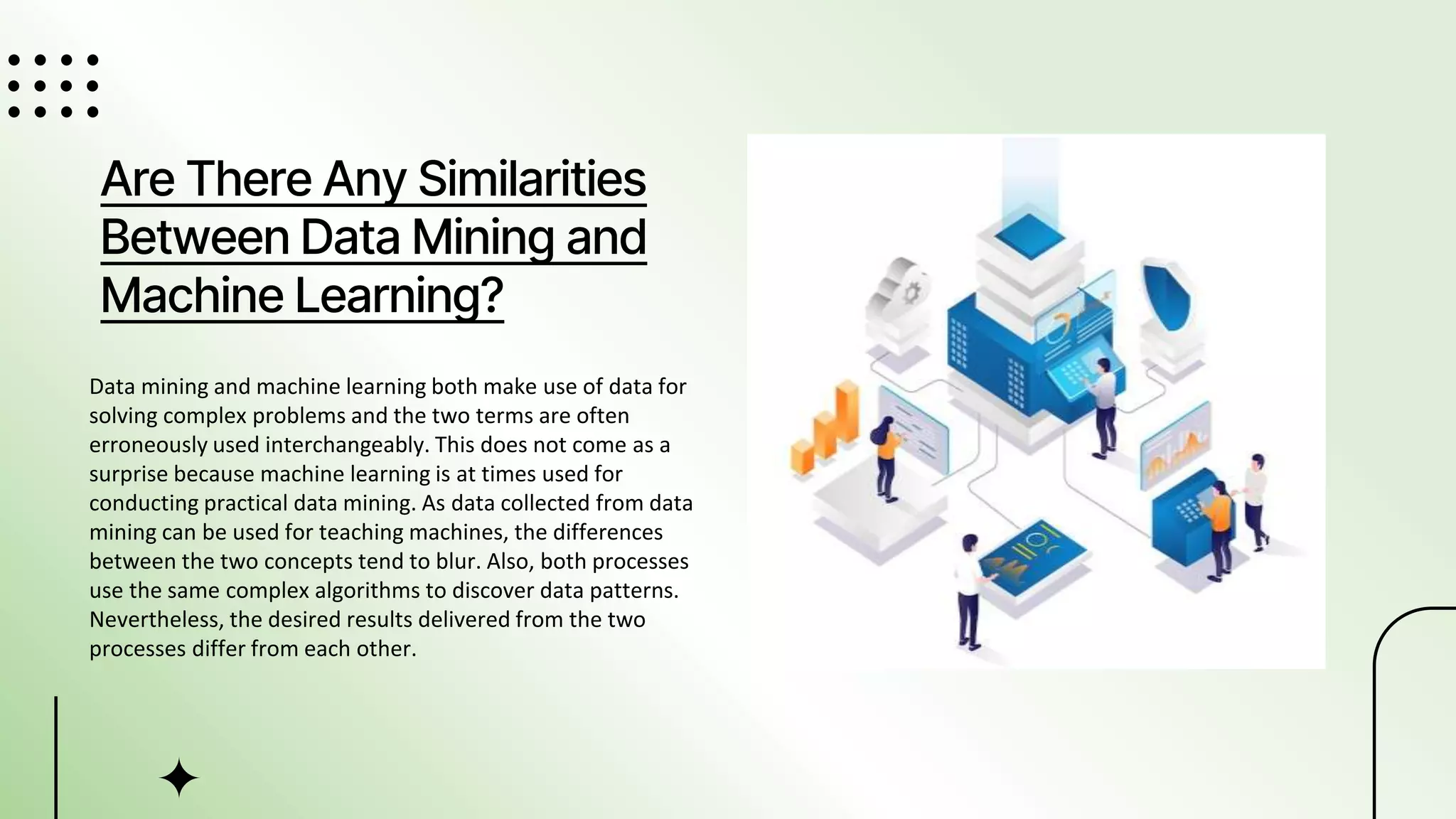 Are There Any Similarities Between Data Mining and Machine Learning?

Data mining and machine learning both make use of data for solving complex problems and the two terms are often erroneously used interchangeably. This does not come as a surprise because machine learning is at times used for conducting practical data mining. As data collected from data mining can be used for teaching machines, the differences between the two concepts tend to blur. Also, both processes use the same complex algorithms to discover data patterns. Nevertheless, the desired results delivered from the two processes differ from each other.